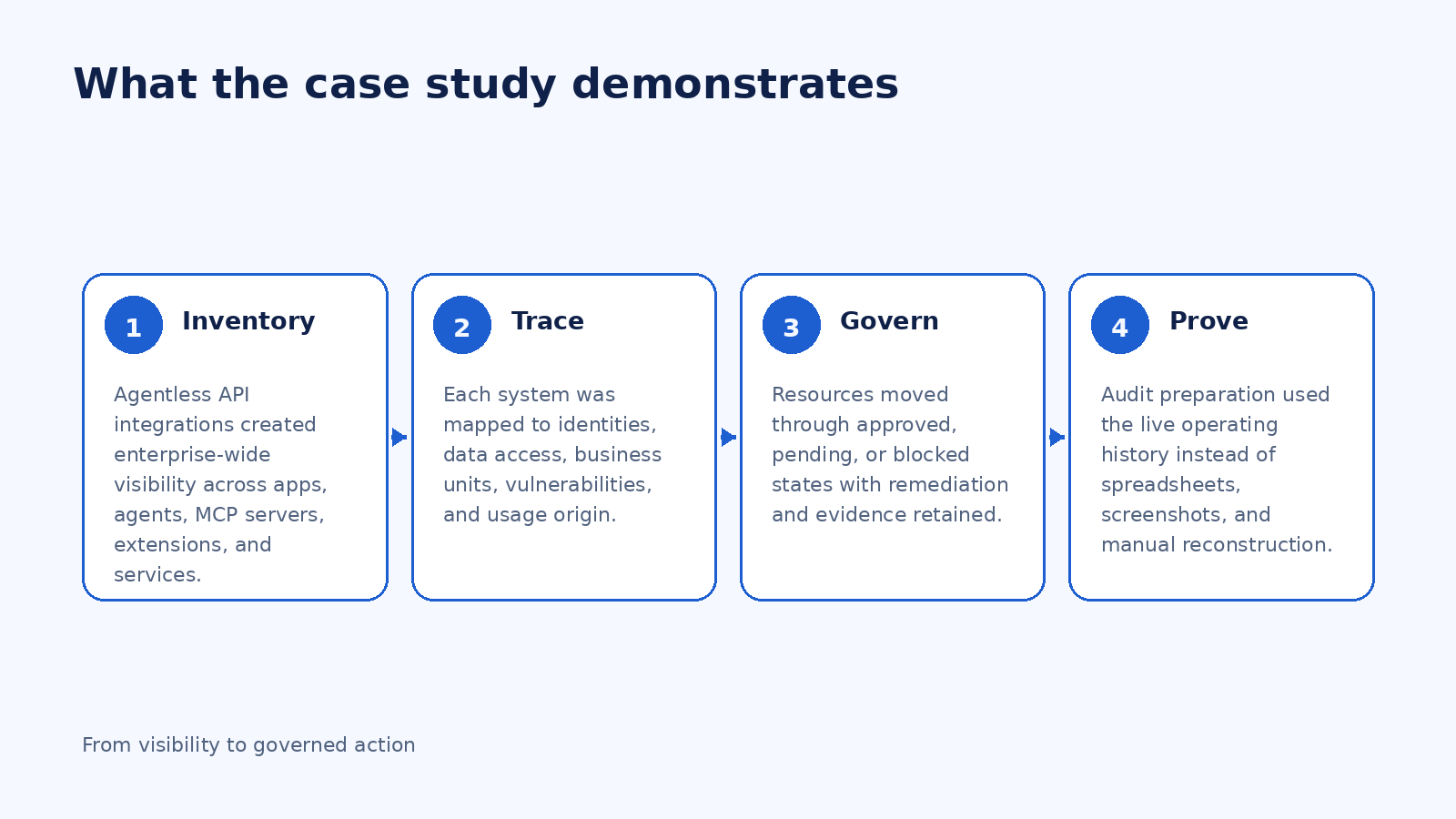 What the case study demonstrates

1 Inventory

Agentless API integrations created enterprise-wide visibility across apps, agents, MCP servers, extensions, and services.

2 Trace

Each system was mapped to identities, data access, business units, vulnerabilities, and usage origin.

3 Govern

Resources moved through approved, pending, or blocked states with remediation and evidence retained.

4 Prove

Audit preparation used the live operating history instead of spreadsheets, screenshots, and manual reconstruction.

From visibility to governed action